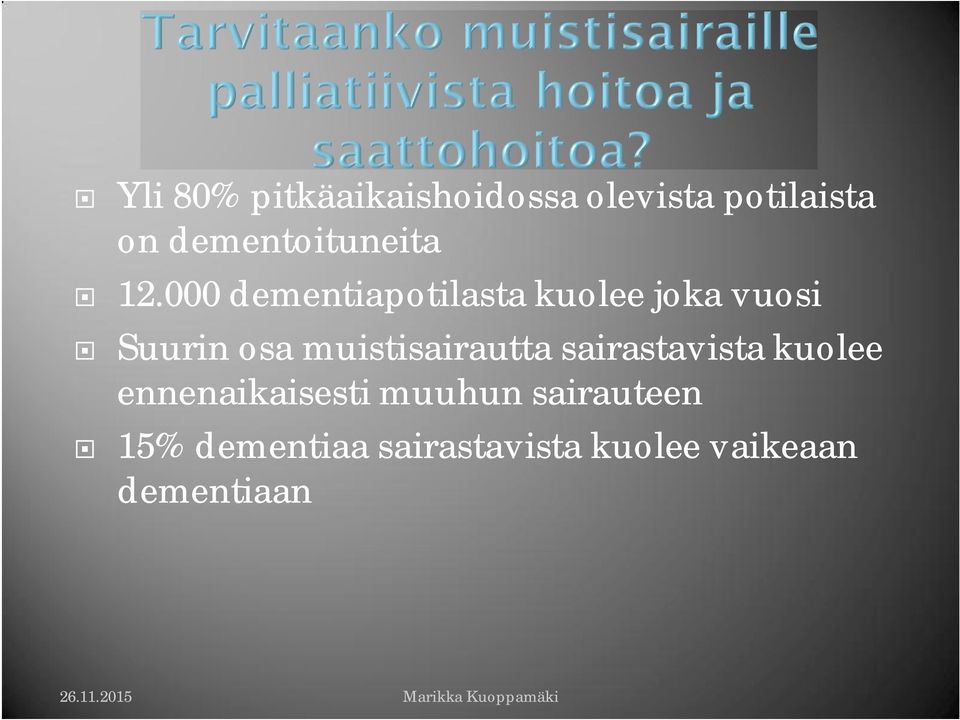 Tarvitaanko muistisairaille palliatiivista hoitoa ja saattohoitoa?

Yli 80% pitkäaikaishoidossa olevista potilaista on dementoituneita

12.000 dementiapotilasta kuolee joka vuosi

Suurin osa muistisairautta sairastavista kuolee ennenaikaisesti muuhun sairauteen

15% dementiaa sairastavista kuolee vaikeaan dementiaan

26.11.2015 Marikka Kuoppamäki